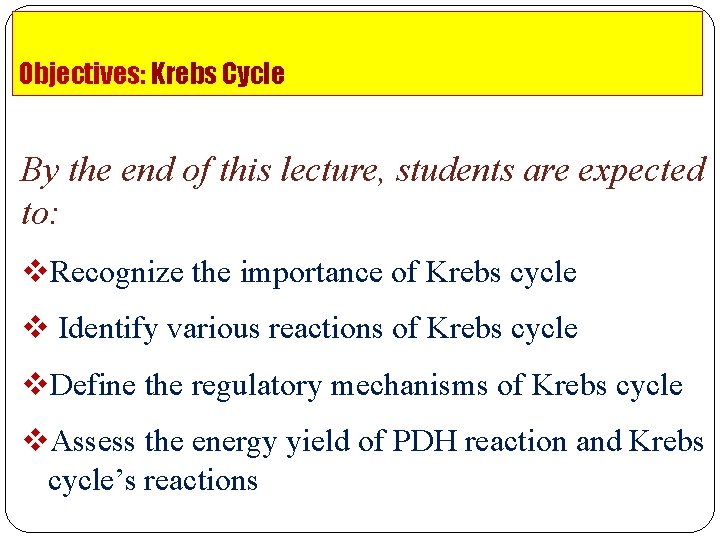 Objectives: Krebs Cycle

By the end of this lecture, students are expected to:

❖Recognize the importance of Krebs cycle

❖ Identify various reactions of Krebs cycle

❖Define the regulatory mechanisms of Krebs cycle

❖Assess the energy yield of PDH reaction and Krebs cycle’s reactions